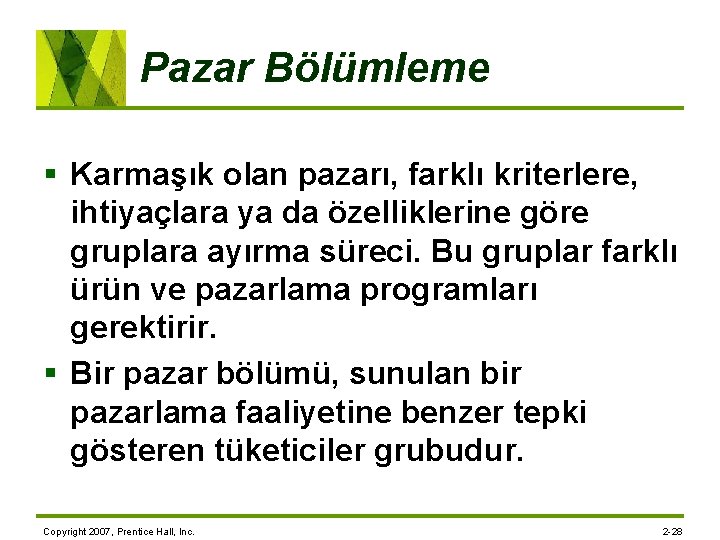 Pazar Bölümleme

▪ Karmaşık olan pazarı, farklı kriterlere, ihtiyaçlara ya da özelliklerine göre gruplara ayırma süreci. Bu gruplar farklı ürün ve pazarlama programları gerektirir.

▪ Bir pazar bölümü, sunulan bir pazarlama faaliyetine benzer tepki gösteren tüketiciler grubudur.

Copyright 2007, Prentice Hall, Inc.

2-28